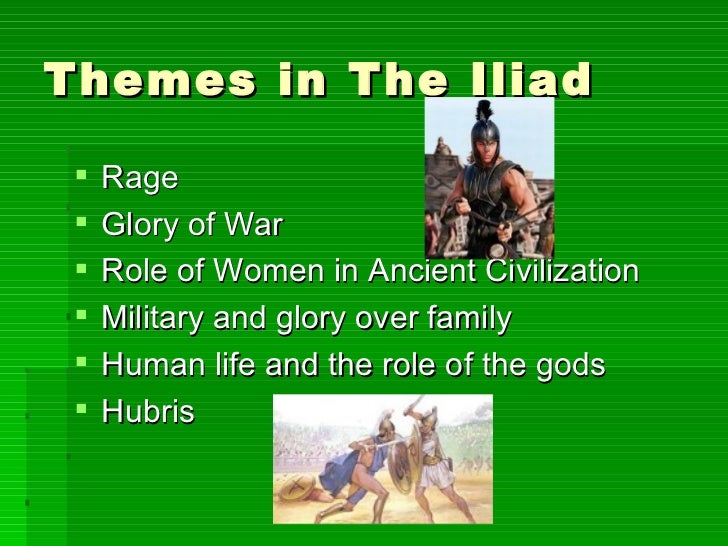 Themes in The Iliad

- Rage
- Glory of War
- Role of Women in Ancient Civilization
- Military and glory over family
- Human life and the role of the gods
- Hubris